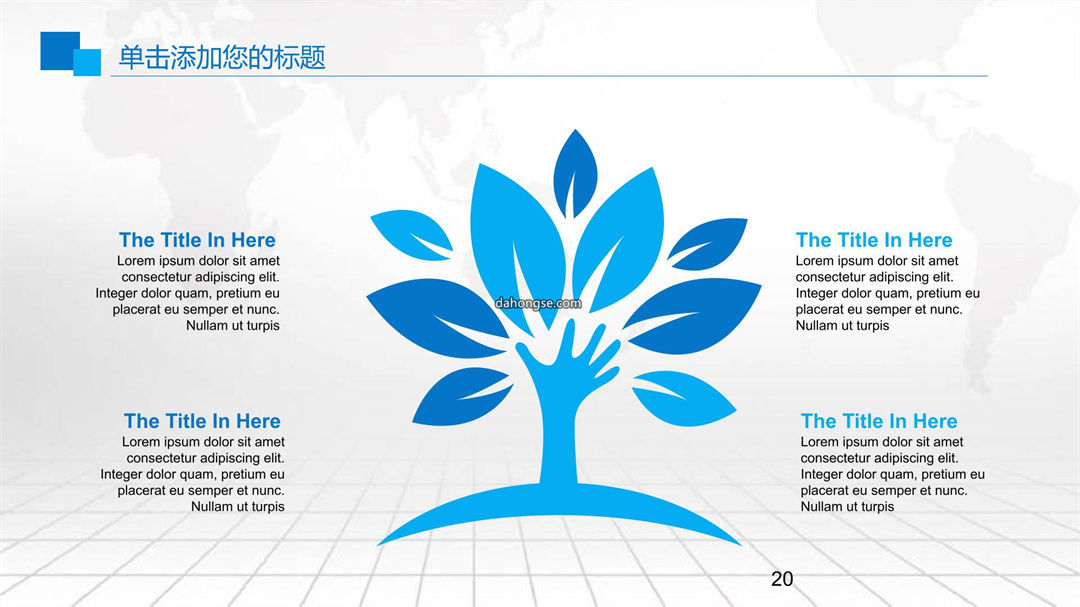 单击添加您的标题

The Title In Here
Lorem ipsum dolor sit amet consectetur adipiscing elit. Integer dolor quam, pretium eu placerat eu semper et nunc. Nullam ut turpis

The Title In Here
Lorem ipsum dolor sit amet consectetur adipiscing elit. Integer dolor quam, pretium eu placerat eu semper et nunc. Nullam ut turpis

dahongse.com

The Title In Here
Lorem ipsum dolor sit amet consectetur adipiscing elit. Integer dolor quam, pretium eu placerat eu semper et nunc. Nullam ut turpis

The Title In Here
Lorem ipsum dolor sit amet consectetur adipiscing elit. Integer dolor quam, pretium eu placerat eu semper et nunc. Nullam ut turpis

20